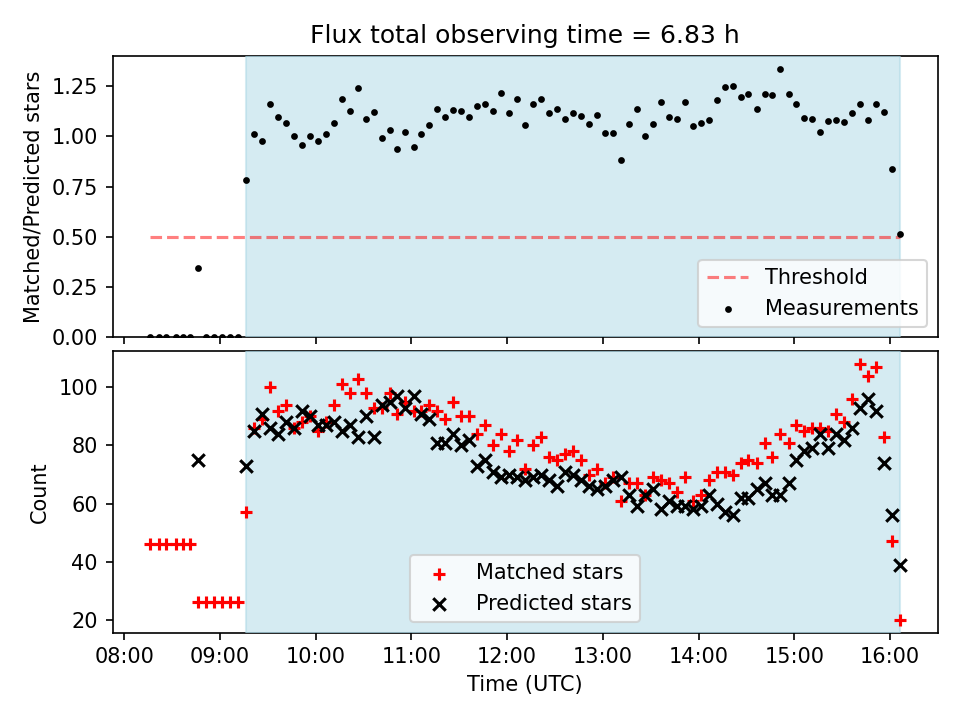 Flux total observing time = 6.83 h

Matched/Predicted stars

1.25
1.00
0.75
0.50
0.25
0.00

Threshold
Measurements

Count

100
80
60
40
20

Matched stars
Predicted stars

08:00 09:00 10:00 11:00 12:00 13:00 14:00 15:00 16:00

Time (UTC)